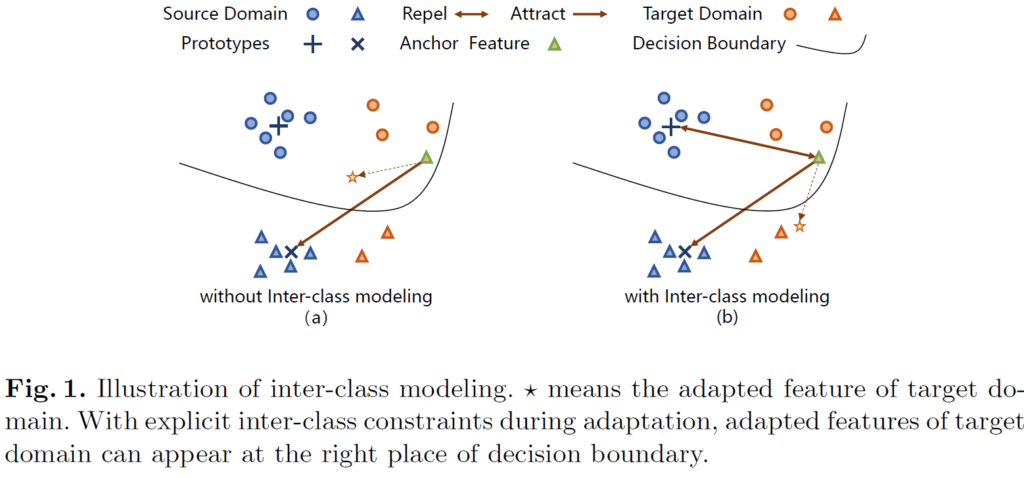 Source Domain Repel Attract Target Domain
Prototypes Anchor Feature Decision Boundary

without Inter-class modeling
(a)

with Inter-class modeling
(b)

**Fig. 1.** Illustration of inter-class modeling. $\star$ means the adapted feature of target domain. With explicit inter-class constraints during adaptation, adapted features of target domain can appear at the right place of decision boundary.